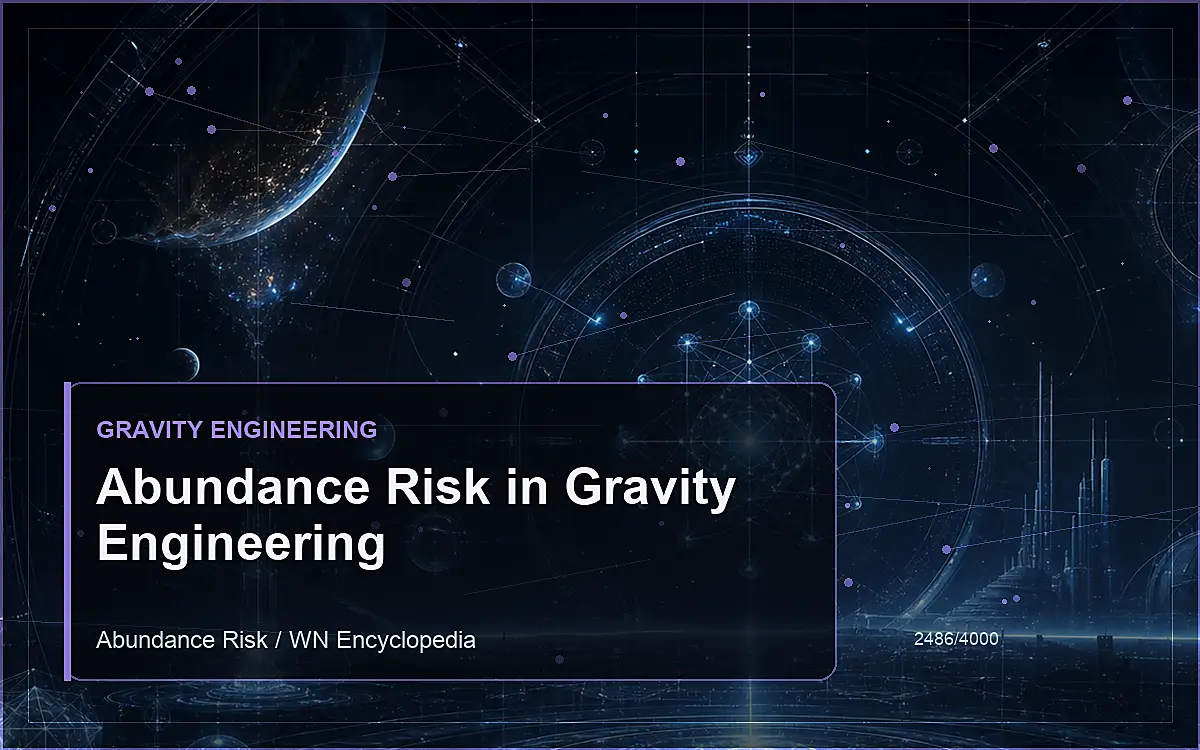 GRAVITY ENGINEERING

Abundance Risk in Gravity Engineering

Abundance Risk / WN Encyclopedia

2486/4000